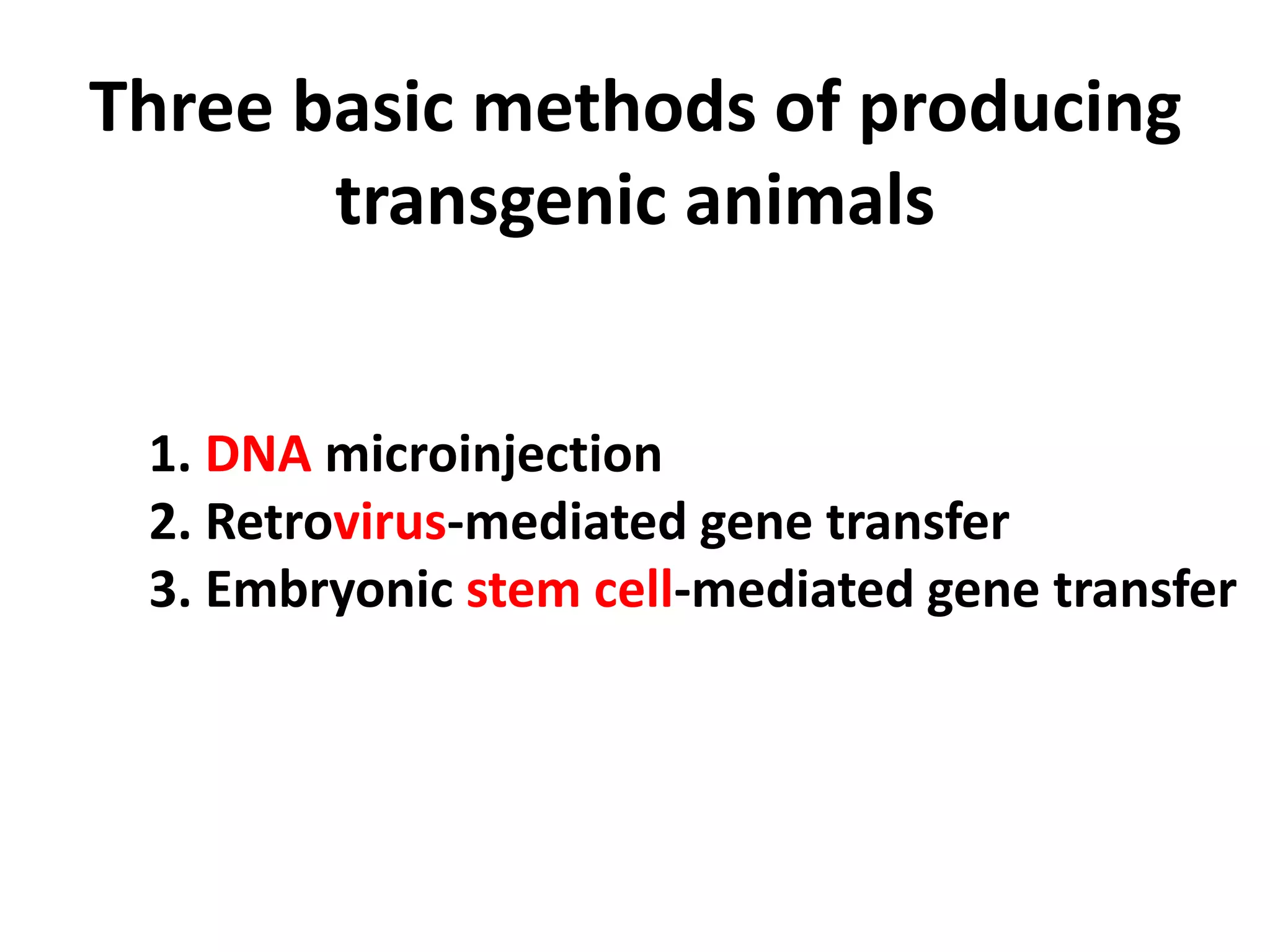 Three basic methods of producing transgenic animals

1. DNA microinjection
2. Retrovirus-mediated gene transfer
3. Embryonic stem cell-mediated gene transfer